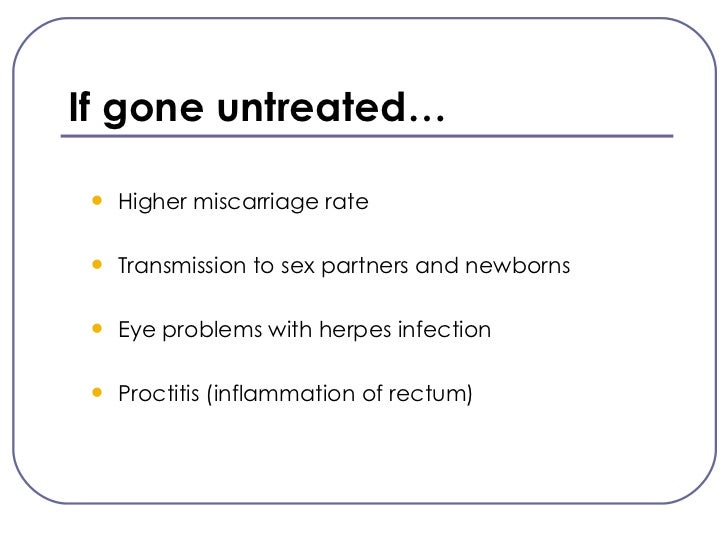 If gone untreated…

- Higher miscarriage rate
- Transmission to sex partners and newborns
- Eye problems with herpes infection
- Proctitis (inflammation of rectum)